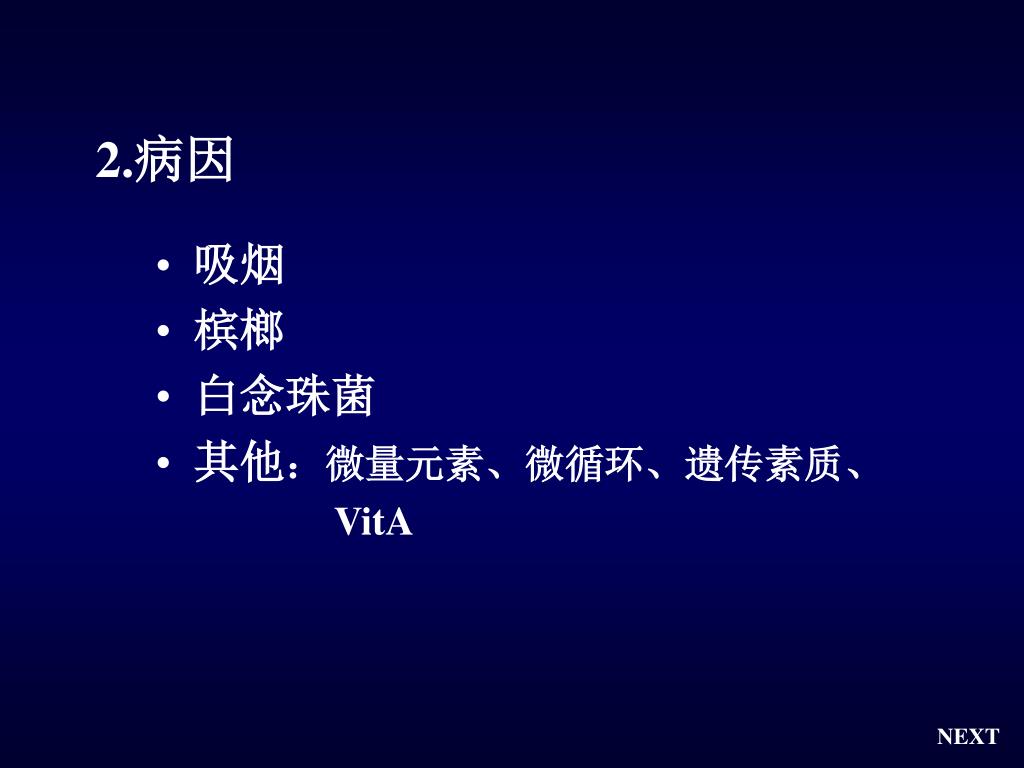 2.病因

• 吸烟
• 槟榔
• 白念珠菌
• 其他：微量元素、微循环、遗传素质、VitA

NEXT